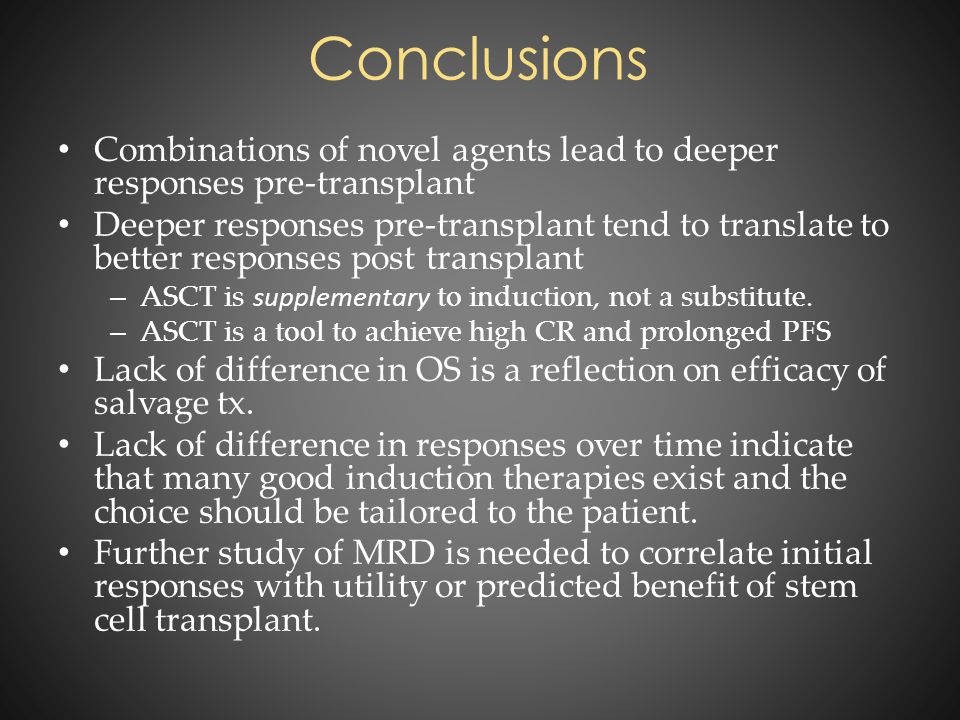 Conclusions

• Combinations of novel agents lead to deeper responses pre-transplant
• Deeper responses pre-transplant tend to translate to better responses post transplant
  – ASCT is supplementary to induction, not a substitute.
  – ASCT is a tool to achieve high CR and prolonged PFS
• Lack of difference in OS is a reflection on efficacy of salvage tx.
• Lack of difference in responses over time indicate that many good induction therapies exist and the choice should be tailored to the patient.
• Further study of MRD is needed to correlate initial responses with utility or predicted benefit of stem cell transplant.